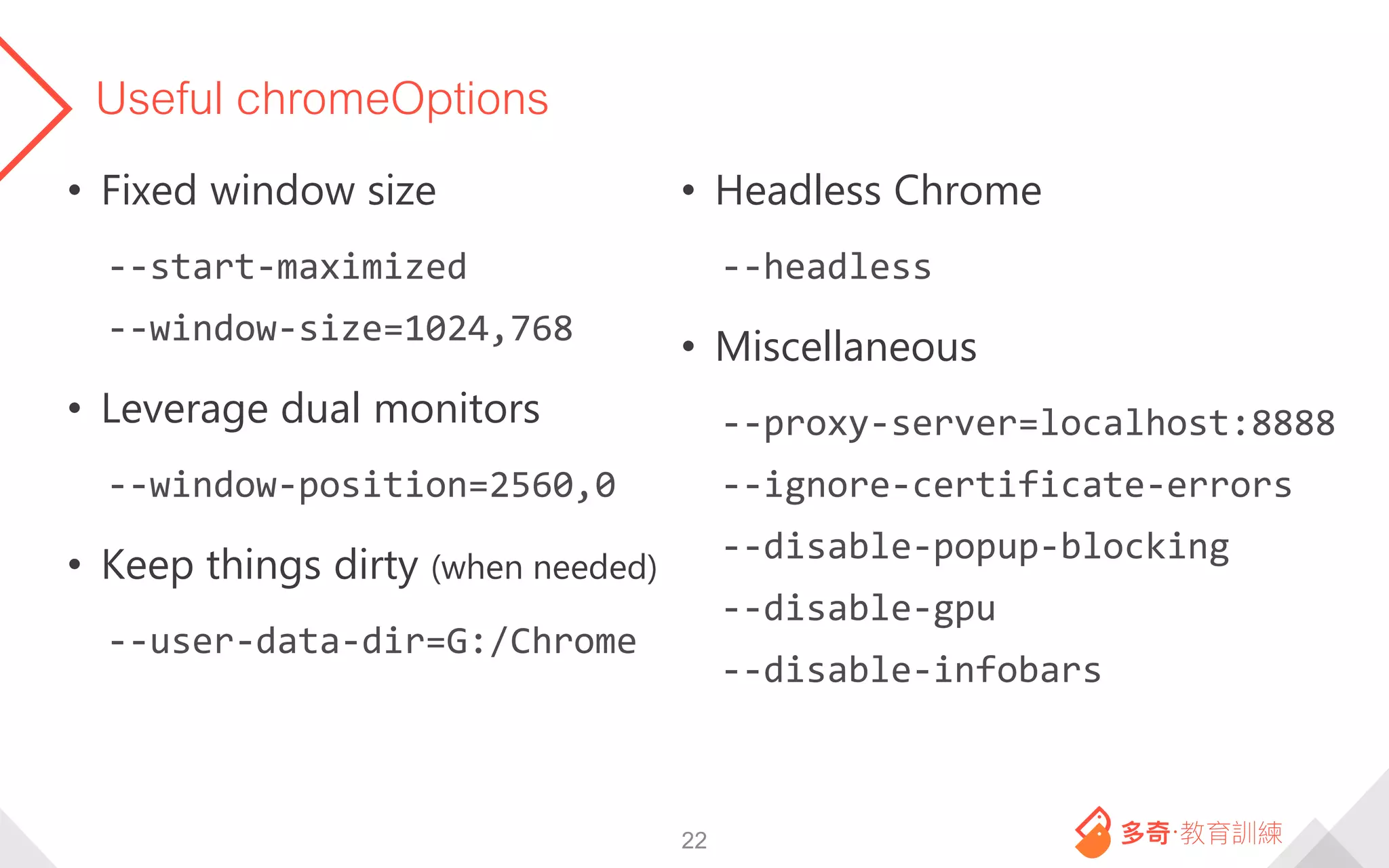 Useful chromeOptions

• Fixed window size

--start-maximized

--window-size=1024,768

• Leverage dual monitors

--window-position=2560,0

• Keep things dirty (when needed)

--user-data-dir=G:/Chrome

• Headless Chrome

--headless

• Miscellaneous

--proxy-server=localhost:8888

--ignore-certificate-errors

--disable-popup-blocking

--disable-gpu

--disable-infobars

22

多奇·教育訓練